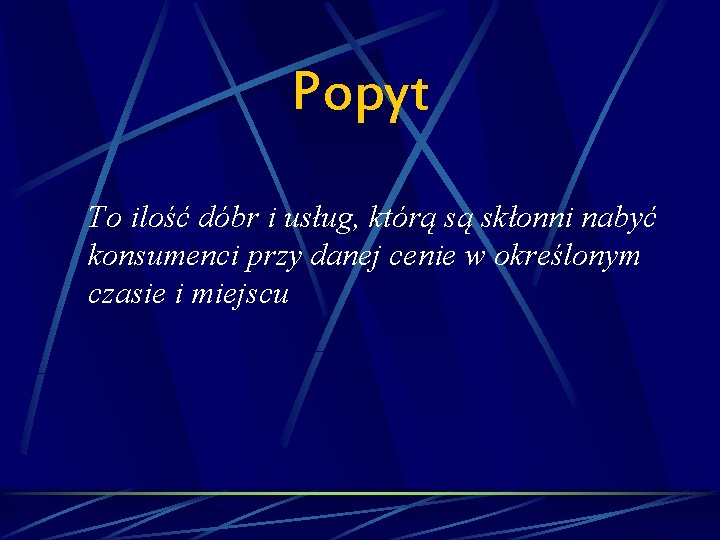 Popyt

To ilość dóbr i usług, którą są skłonni nabyć konsumenci przy danej cenie w określonym czasie i miejscu